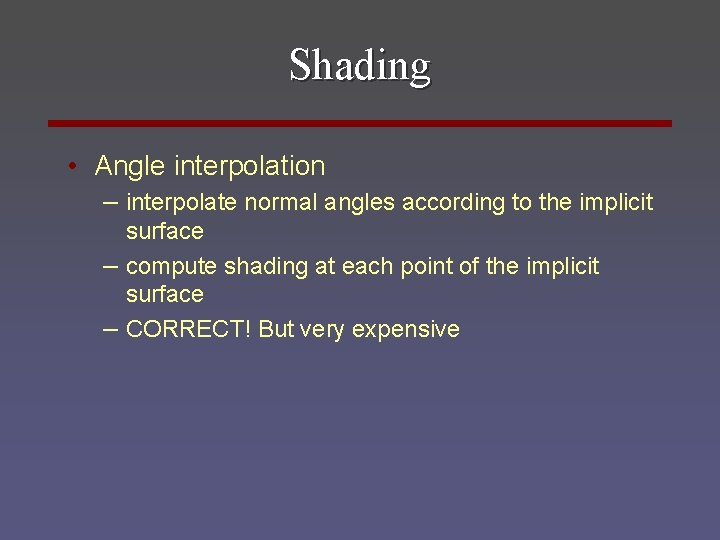 Shading

• Angle interpolation
– interpolate normal angles according to the implicit surface
– compute shading at each point of the implicit surface
– CORRECT! But very expensive